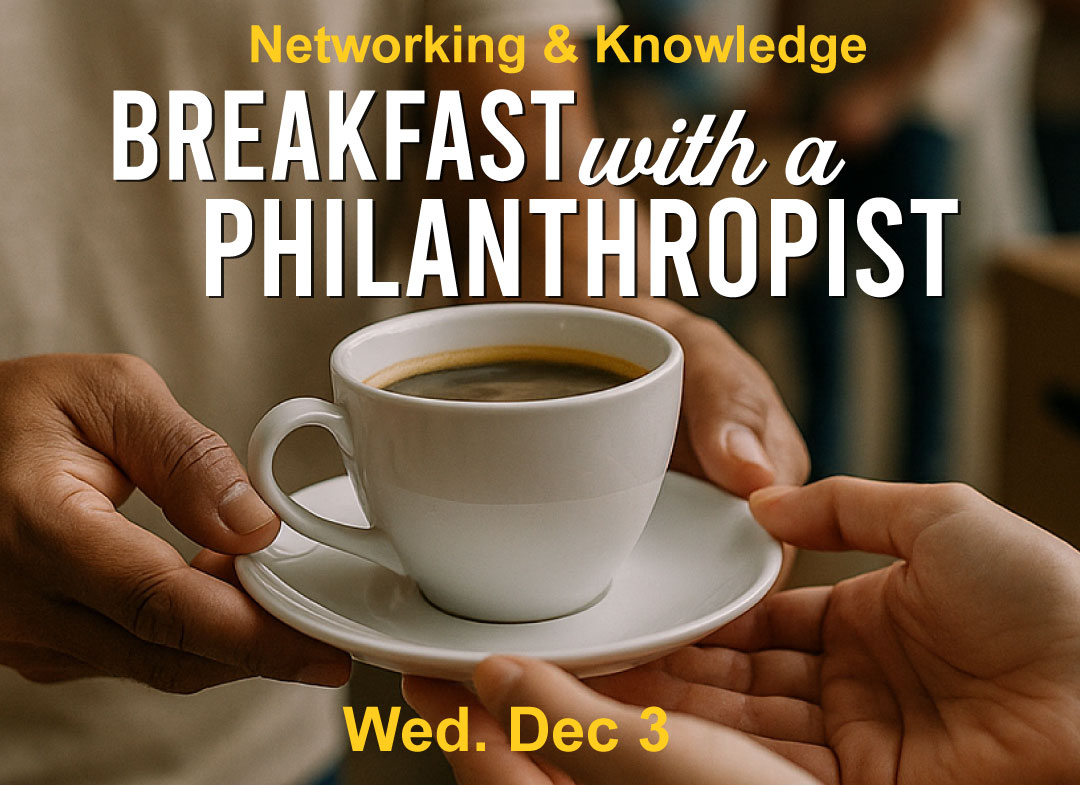 Networking & Knowledge

BREAKFAST with a PHILANTHROPIST

Wed. Dec 3